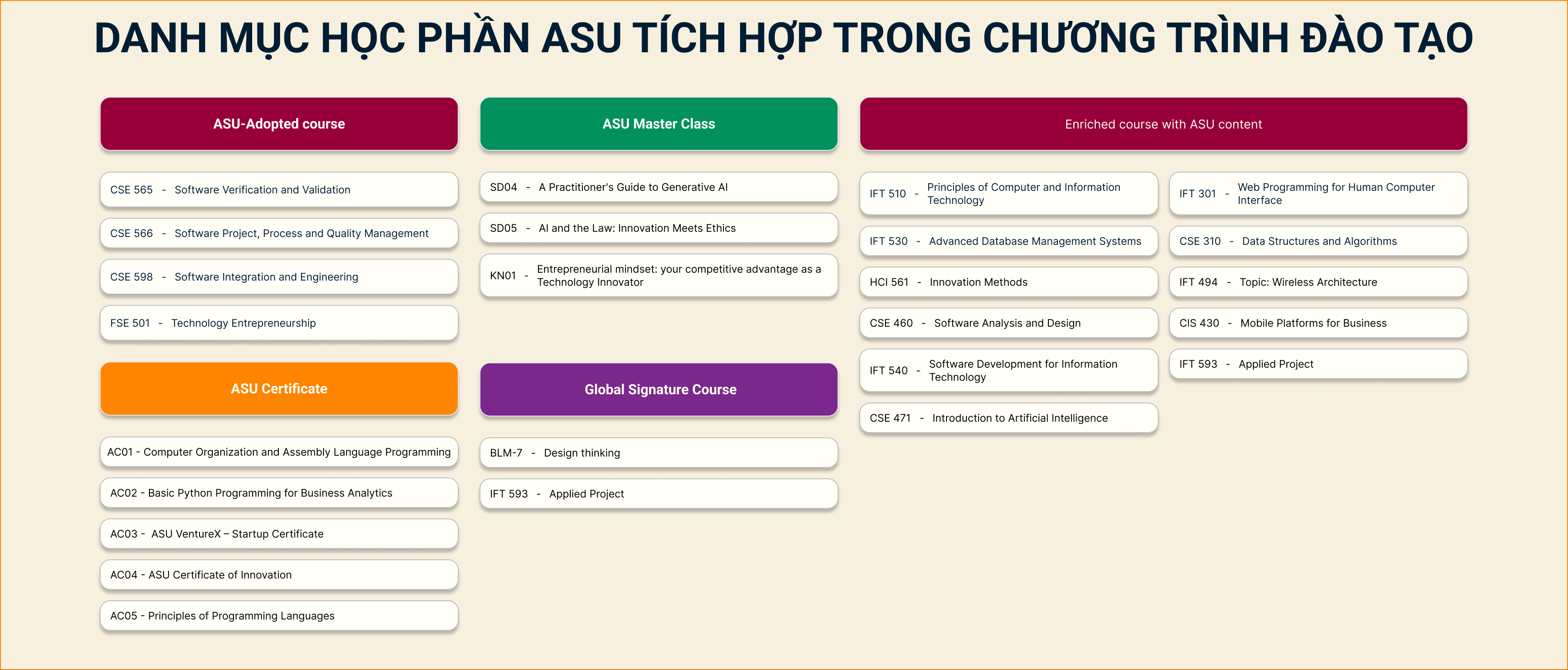 DANH MỤC HỌC PHẦN ASU TÍCH HỢP TRONG CHƯƠNG TRÌNH ĐÀO TẠO

ASU-Adopted course

CSE 565 - Software Verification and Validation

CSE 566 - Software Project, Process and Quality Management

CSE 598 - Software Integration and Engineering

FSE 501 - Technology Entrepreneurship

ASU Certificate

AC01 - Computer Organization and Assembly Language Programming

AC02 - Basic Python Programming for Business Analytics

AC03 - ASU VentureX – Startup Certificate

AC04 - ASU Certificate of Innovation

AC05 - Principles of Programming Languages

ASU Master Class

SD04 - A Practitioner's Guide to Generative AI

SD05 - AI and the Law: Innovation Meets Ethics

KN01 - Entrepreneurial mindset: your competitive advantage as a Technology Innovator

Global Signature Course

BLM-7 - Design thinking

IFT 593 - Applied Project

Enriched course with ASU content

IFT 510 - Principles of Computer and Information Technology

IFT 530 - Advanced Database Management Systems

HCI 561 - Innovation Methods

CSE 460 - Software Analysis and Design

IFT 540 - Software Development for Information Technology

CSE 471 - Introduction to Artificial Intelligence

IFT 301 - Web Programming for Human Computer Interface

CSE 310 - Data Structures and Algorithms

IFT 494 - Topic: Wireless Architecture

CIS 430 - Mobile Platforms for Business

IFT 593 - Applied Project